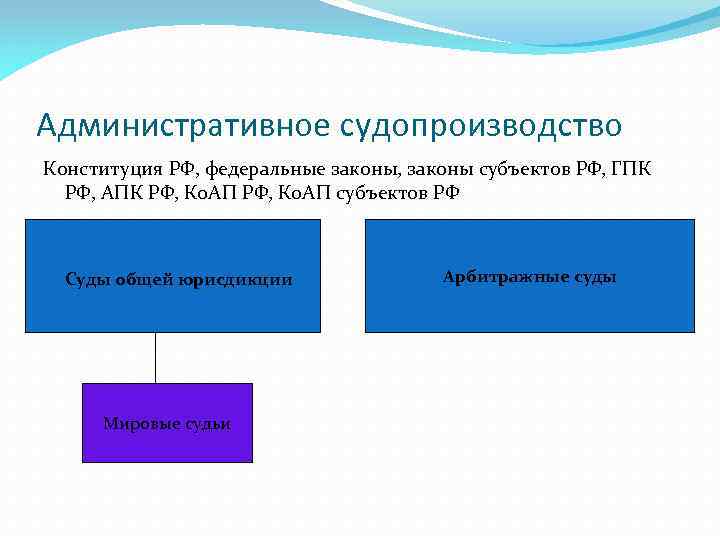 Административное судопроизводство

Конституция РФ, федеральные законы, законы субъектов РФ, ГПК РФ, АПК РФ, КоАП РФ, КоАП субъектов РФ

Суды общей юрисдикции

Арбитражные суды

Мировые судьи